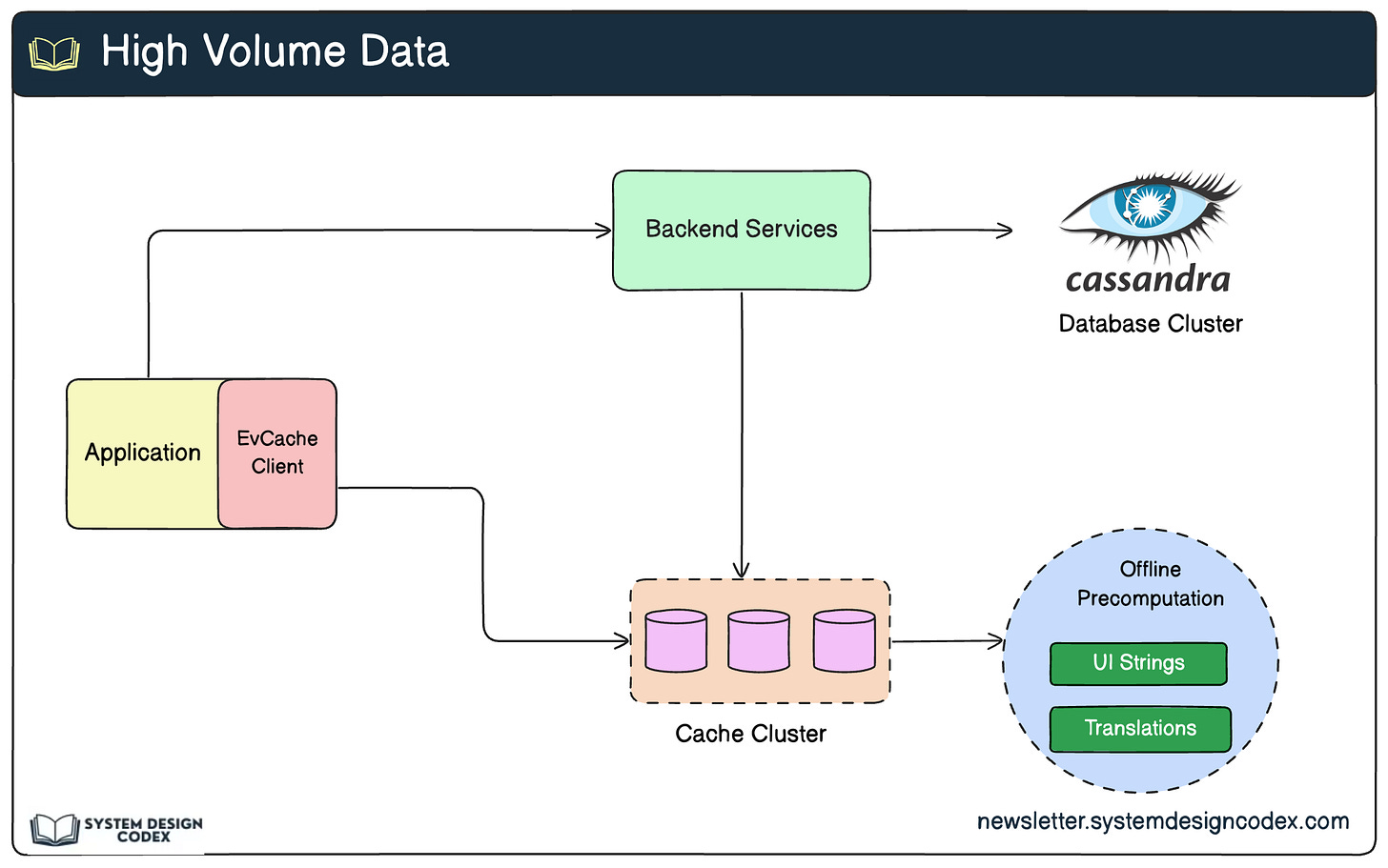 High Volume Data

Backend Services

cassandra

Database Cluster

Application

EvCache Client

Cache Cluster

Offline Precomputation

UI Strings

Translations

SYSTEM DESIGN CODEX

newsletter.systemdesigncodex.com